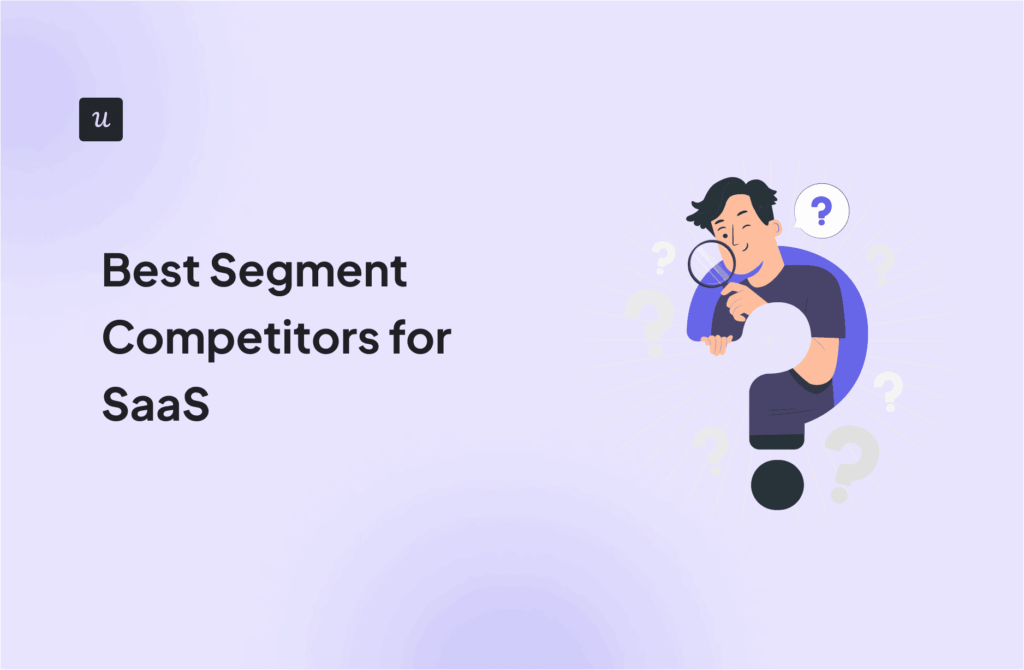 u

Best Segment Competitors for SaaS

?